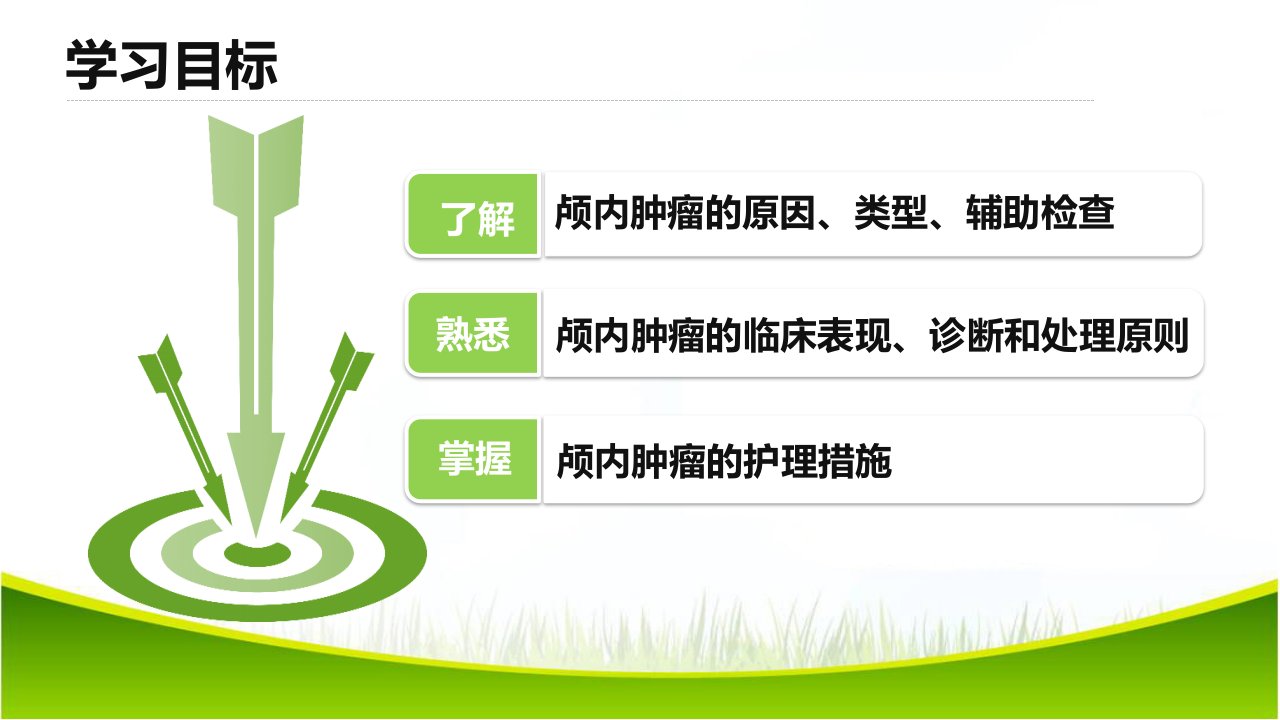 学习目标

了解 颅内肿瘤的原因、类型、辅助检查

熟悉 颅内肿瘤的临床表现、诊断和处理原则

掌握 颅内肿瘤的护理措施